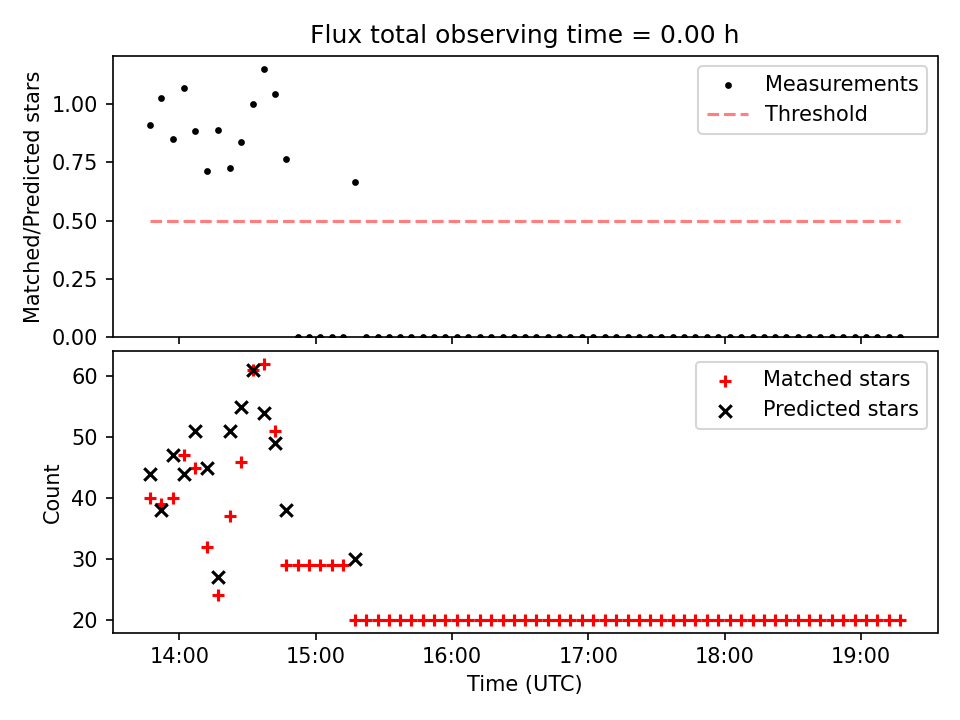 Flux total observing time = 0.00 h

Matched/Predicted stars

1.00
0.75
0.50
0.25
0.00

Measurements
Threshold

Count

60
50
40
30
20

Matched stars
Predicted stars

14:00
15:00
16:00
17:00
18:00
19:00

Time (UTC)